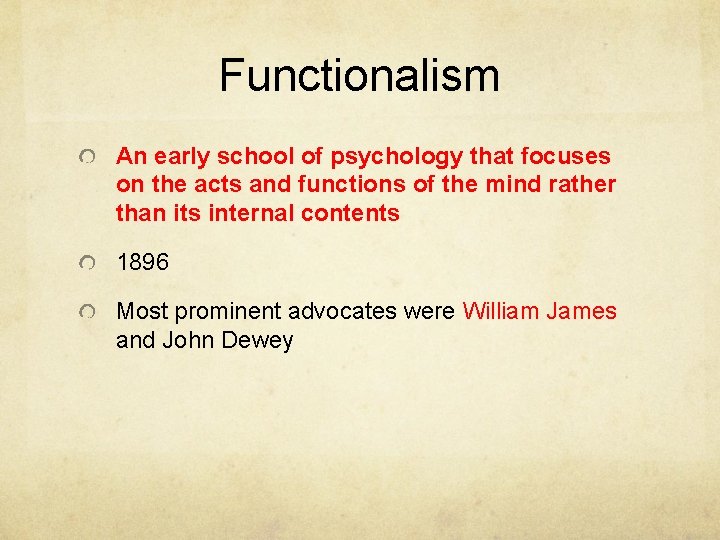 Functionalism

An early school of psychology that focuses on the acts and functions of the mind rather than its internal contents

1896

Most prominent advocates were William James and John Dewey